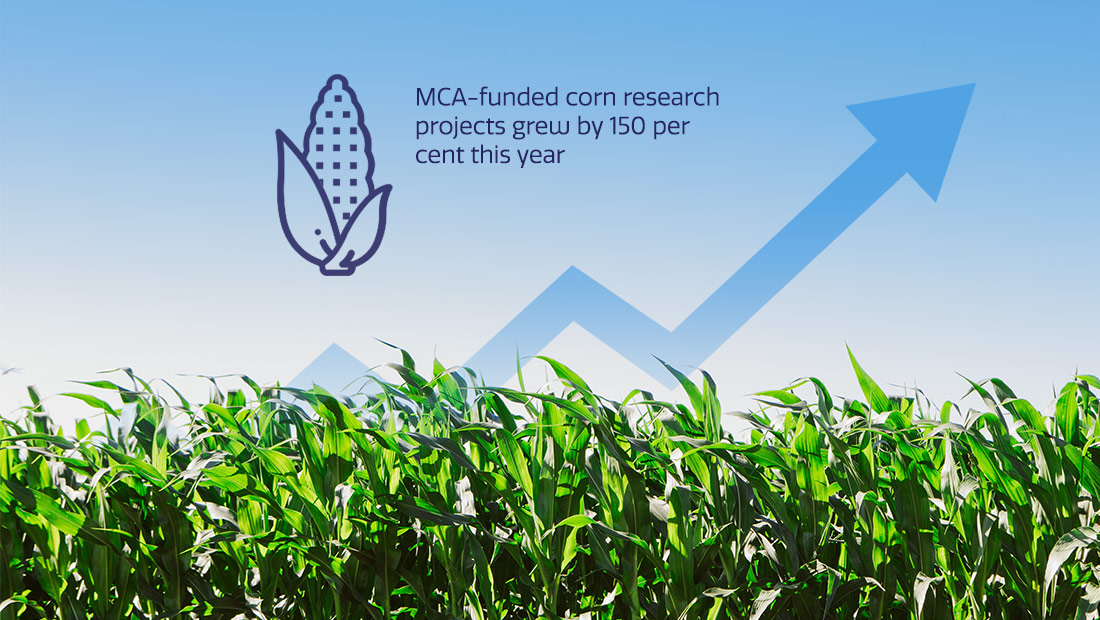 MCA-funded corn research projects grew by 150 per cent this year